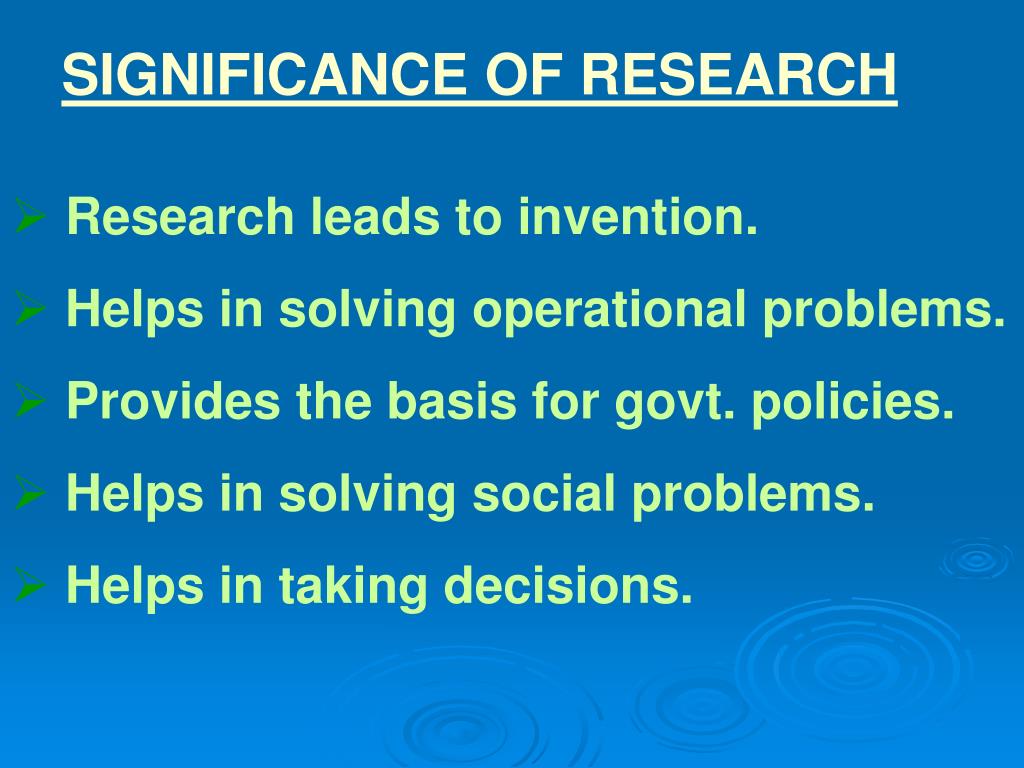 SIGNIFICANCE OF RESEARCH

➢ Research leads to invention.
➢ Helps in solving operational problems.
➢ Provides the basis for govt. policies.
➢ Helps in solving social problems.
➢ Helps in taking decisions.